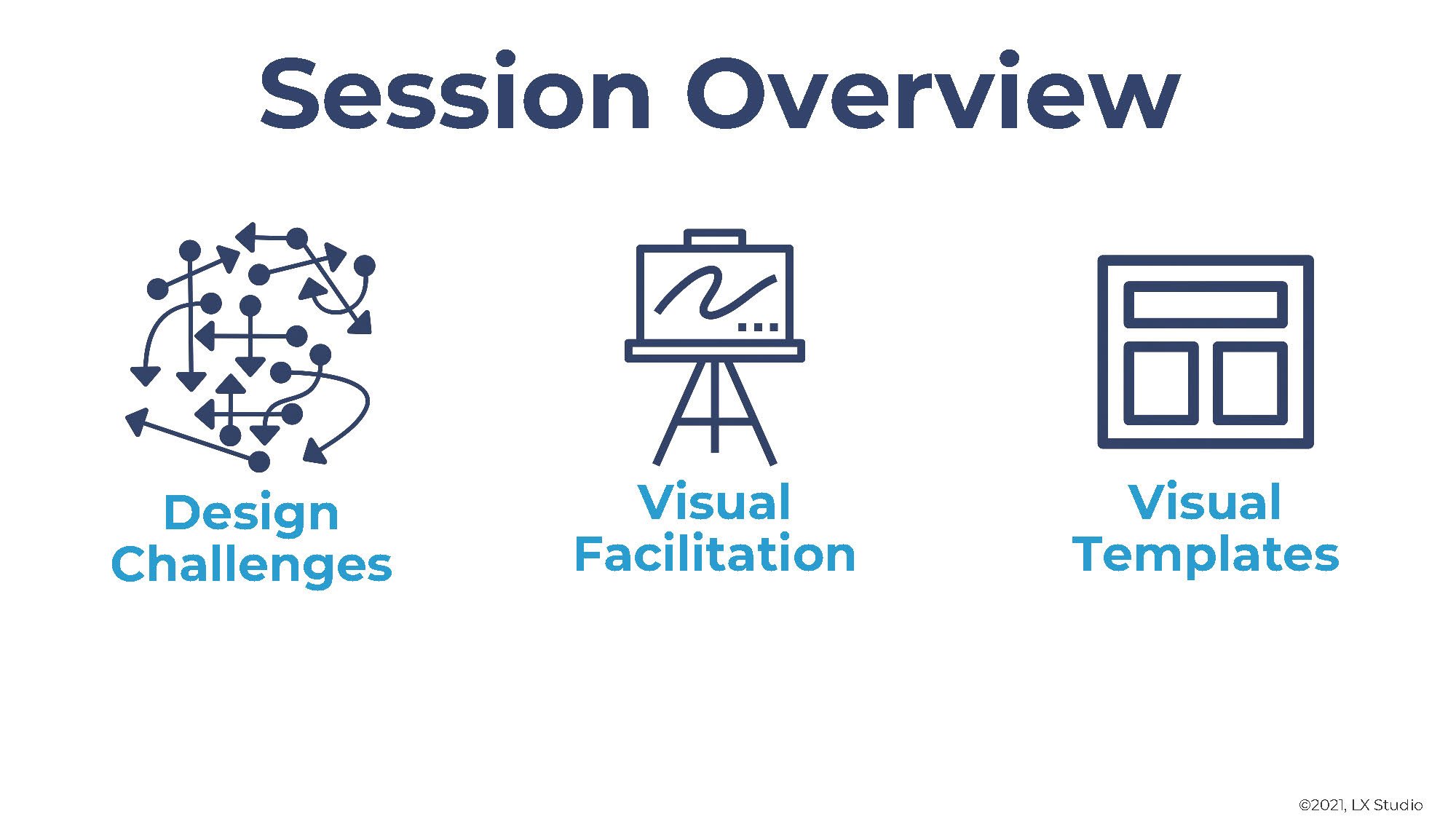 Session Overview

Design Challenges

Visual Facilitation

Visual Templates

©2021, LX Studio